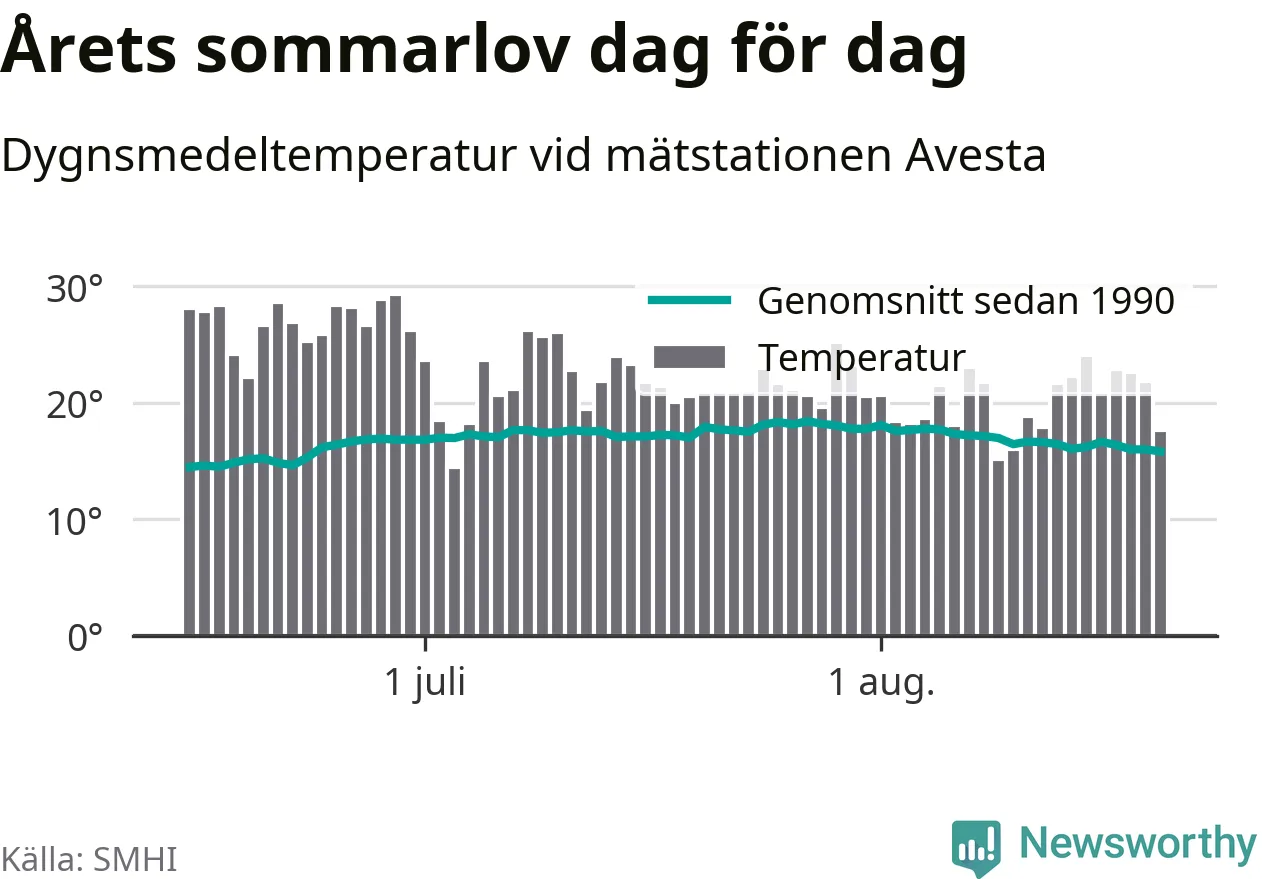 Årets sommarlov dag för dag

Dygnsmedeltemperatur vid mätstationen Avesta

30°
20°
10°
0°

Genomsnitt sedan 1990
Temperatur

1 juli
1 aug.

Källa: SMHI

Newsworthy